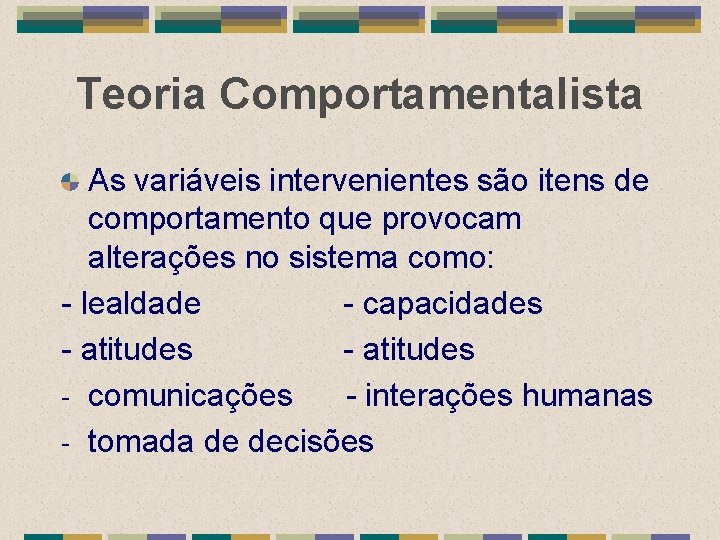 Teoria Comportamentalista

As variáveis intervenientes são itens de comportamento que provocam alterações no sistema como:

- lealdade - capacidades

- atitudes - atitudes

- comunicações - interações humanas

- tomada de decisões